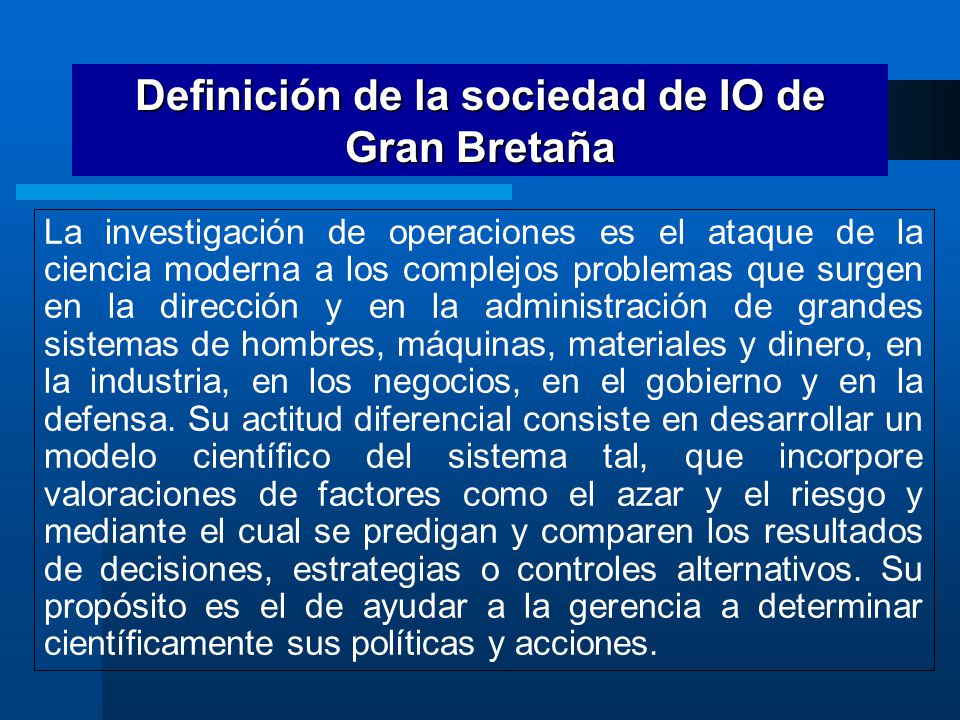 Definición de la sociedad de IO de Gran Bretaña

La investigación de operaciones es el ataque de la ciencia moderna a los complejos problemas que surgen en la dirección y en la administración de grandes sistemas de hombres, máquinas, materiales y dinero, en la industria, en los negocios, en el gobierno y en la defensa. Su actitud diferencial consiste en desarrollar un modelo científico del sistema tal, que incorpore valoraciones de factores como el azar y el riesgo y mediante el cual se predigan y comparen los resultados de decisiones, estrategias o controles alternativos. Su propósito es el de ayudar a la gerencia a determinar científicamente sus políticas y acciones.